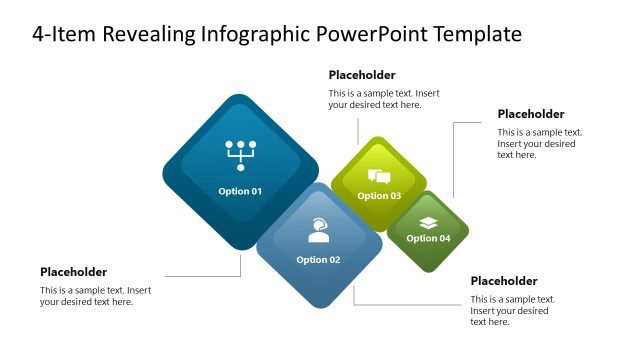 4-Item Revealing Infographic PowerPoint Template

Placeholder
This is a sample text. Insert your desired text here.

Placeholder
This is a sample text. Insert your desired text here.

Option 01

Option 03

Option 04

Option 02

Placeholder
This is a sample text. Insert your desired text here.

Placeholder
This is a sample text. Insert your desired text here.